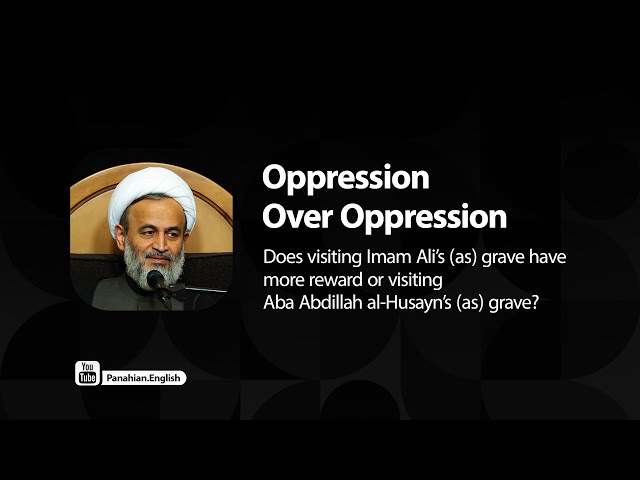 Oppression Over Oppression

Does visiting Imam Ali's (as) grave have more reward or visiting Aba Abdillah al-Husayn's (as) grave?

You Tube Panahian.English